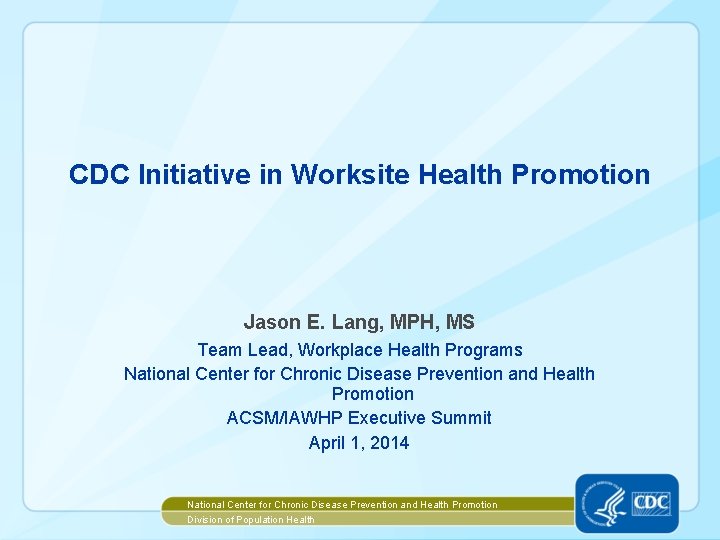 CDC Initiative in Worksite Health Promotion

Jason E. Lang, MPH, MS

Team Lead, Workplace Health Programs

National Center for Chronic Disease Prevention and Health Promotion

ACSM/IAWHP Executive Summit

April 1, 2014

National Center for Chronic Disease Prevention and Health Promotion

Division of Population Health

CDC